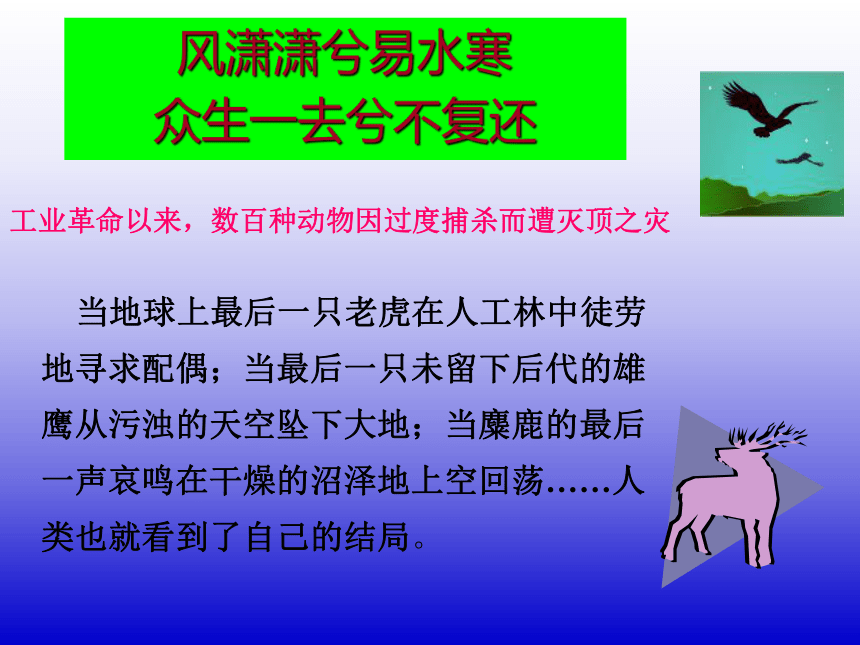 风潇潇兮易水寒
众生一去兮不复还

工业革命以来，数百种动物因过度捕杀而遭灭顶之灾

当地球上最后一只老虎在人工林中徒劳地寻求配偶；当最后一只未留下后代的雄鹰从污浊的天空坠下大地；当麋鹿的最后一声哀鸣在干燥的沼泽地上空回荡……人类也就看到了自己的结局。